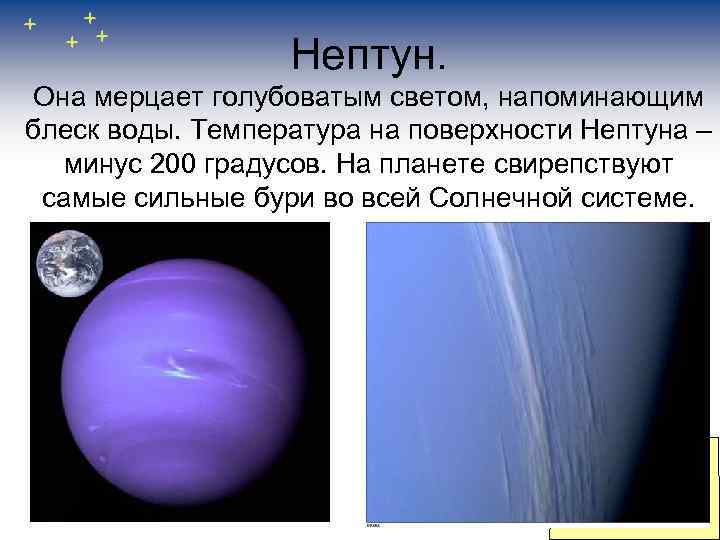 Нептун.

Она мерцает голубоватым светом, напоминающим блеск воды. Температура на поверхности Нептуна – минус 200 градусов. На планете свирепствуют самые сильные бури во всей Солнечной системе.